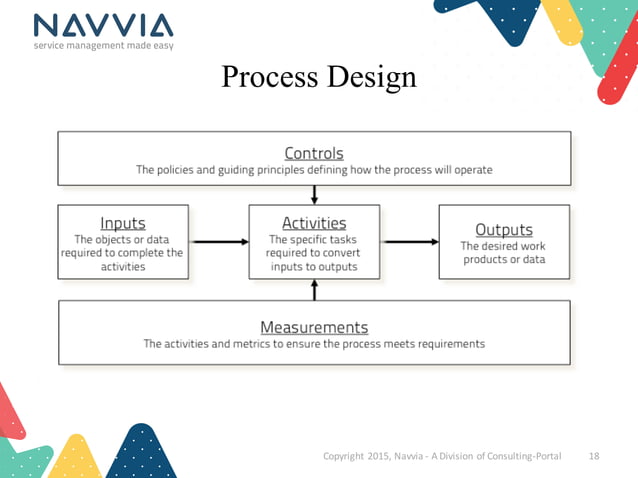 NAVVIA
service management made easy

Process Design

Controls
The policies and guiding principles defining how the process will operate

Inputs
The objects or data required to complete the activities

Activities
The specific tasks required to convert inputs to outputs

Outputs
The desired work products or data

Measurements
The activities and metrics to ensure the process meets requirements

Copyright 2015, Navvia - A Division of Consulting-Portal 18